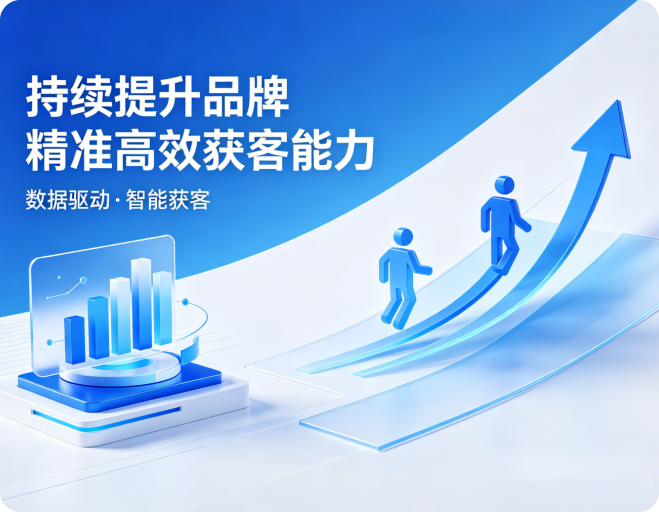 持续提升品牌
精准高效获客能力

数据驱动·智能获客